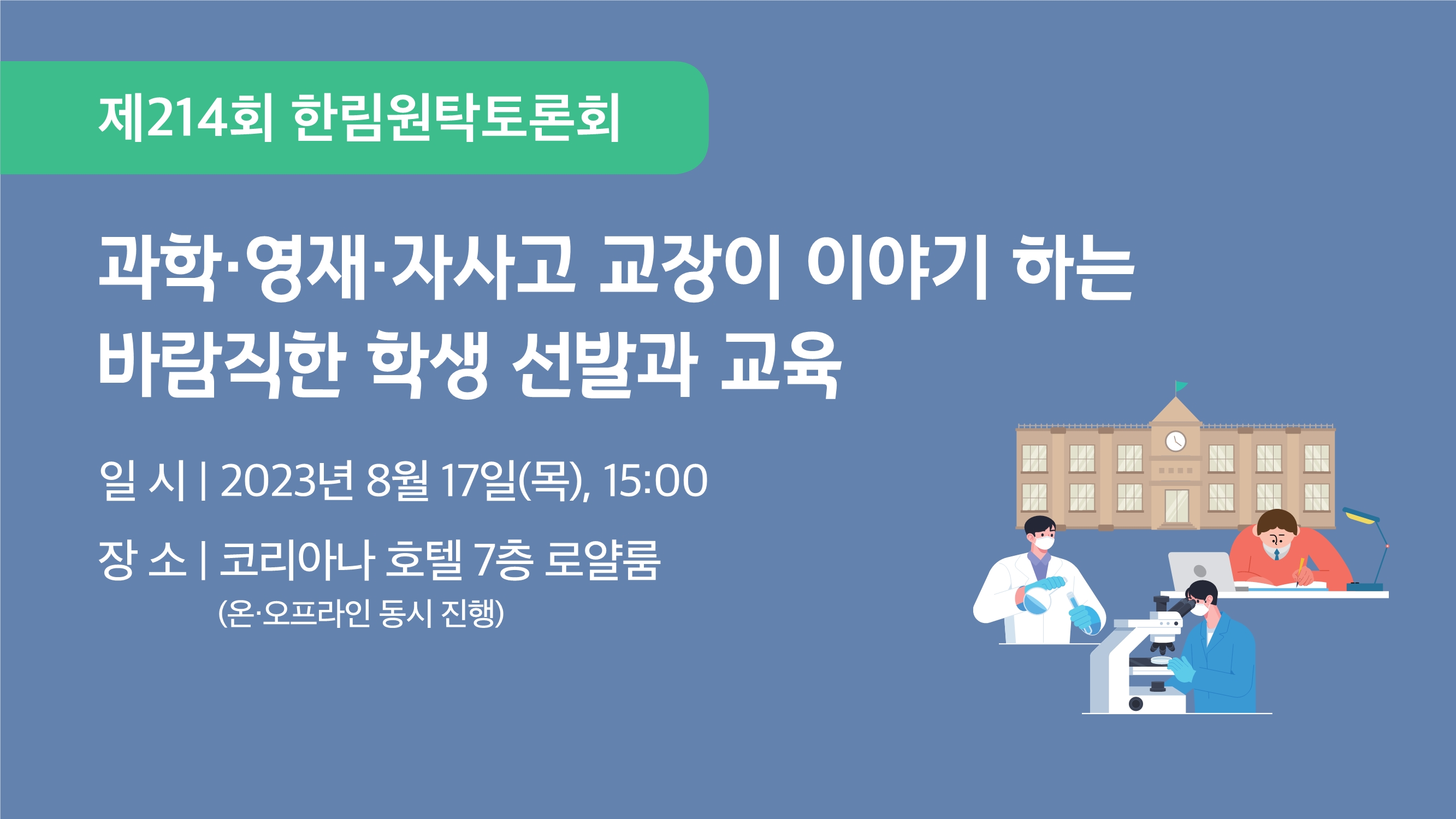 제214회 한림원탁토론회

과학·영재·자사고 교장이 이야기 하는 바람직한 학생 선발과 교육

일 시 | 2023년 8월 17일(목), 15:00

장 소 | 코리아나 호텔 7층 로얄룸
(온·오프라인 동시 진행)